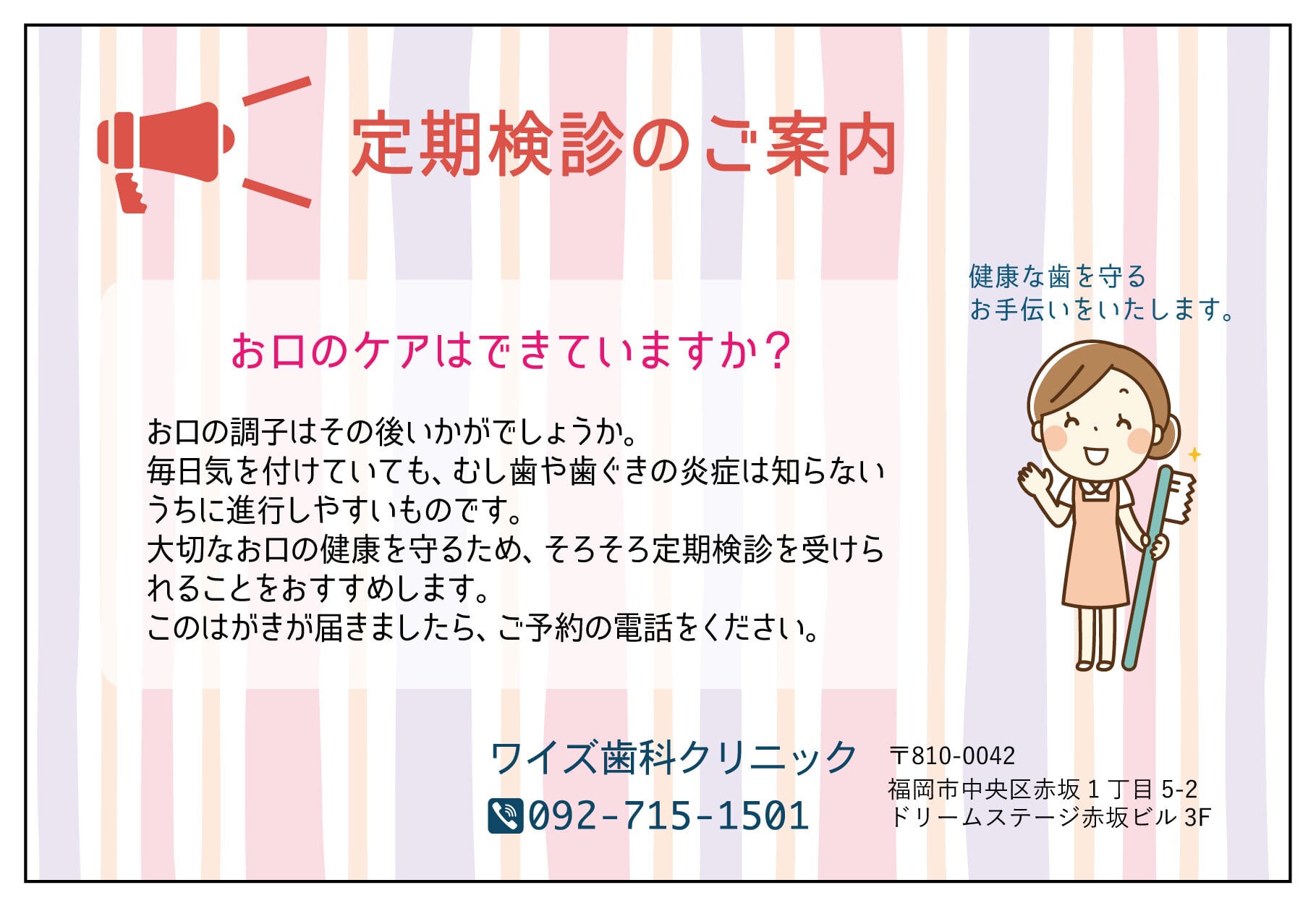 定期検診のご案内

健康な歯を守る
お手伝いをいたします。

お口のケアはできていますか？

お口の調子はその後いかがでしょうか。
毎日気を付けていても、むし歯や歯ぐきの炎症は知らないうちに進行しやすいものです。
大切なお口の健康を守るため、そろそろ定期検診を受けられることをおすすめします。
このはがきが届きましたら、ご予約の電話をください。

ワイズ歯科クリニック
092-715-1501

〒810-0042
福岡市中央区赤坂１丁目 5-2
ドリームステージ赤坂ビル 3F